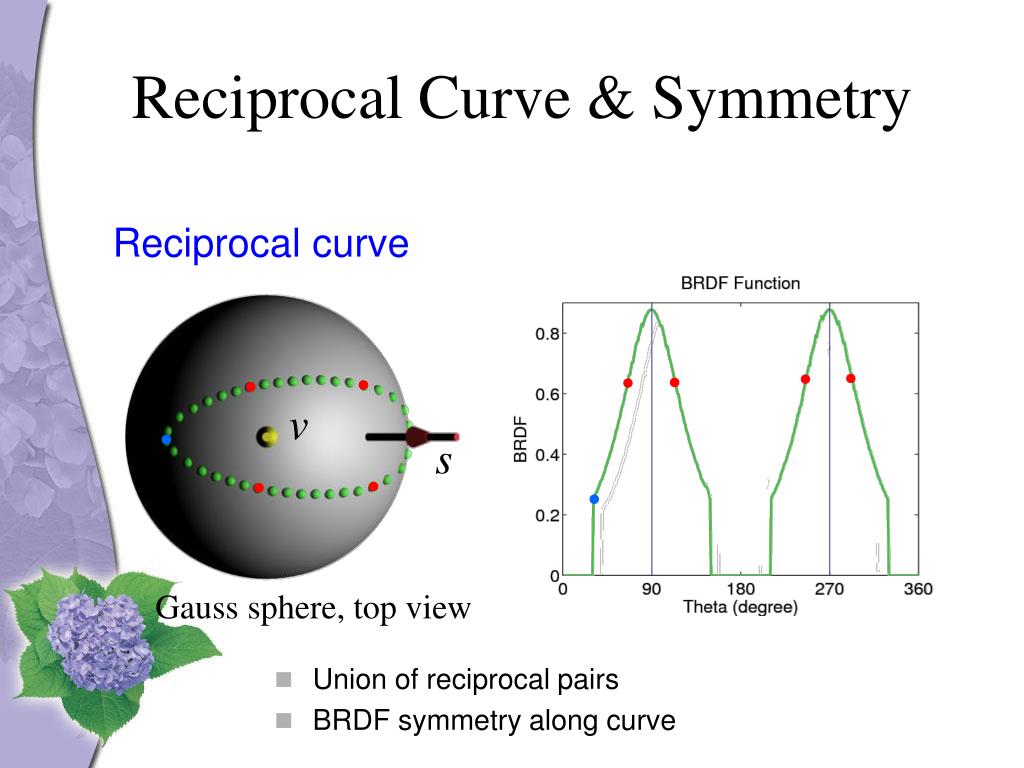 Reciprocal Curve & Symmetry

Reciprocal curve

$v$

$s$

Gauss sphere, top view

BRDF Function

BRDF

0.8

0.6

0.4

0.2

0

0 90 180 270 360

Theta (degree)

Union of reciprocal pairs

BRDF symmetry along curve